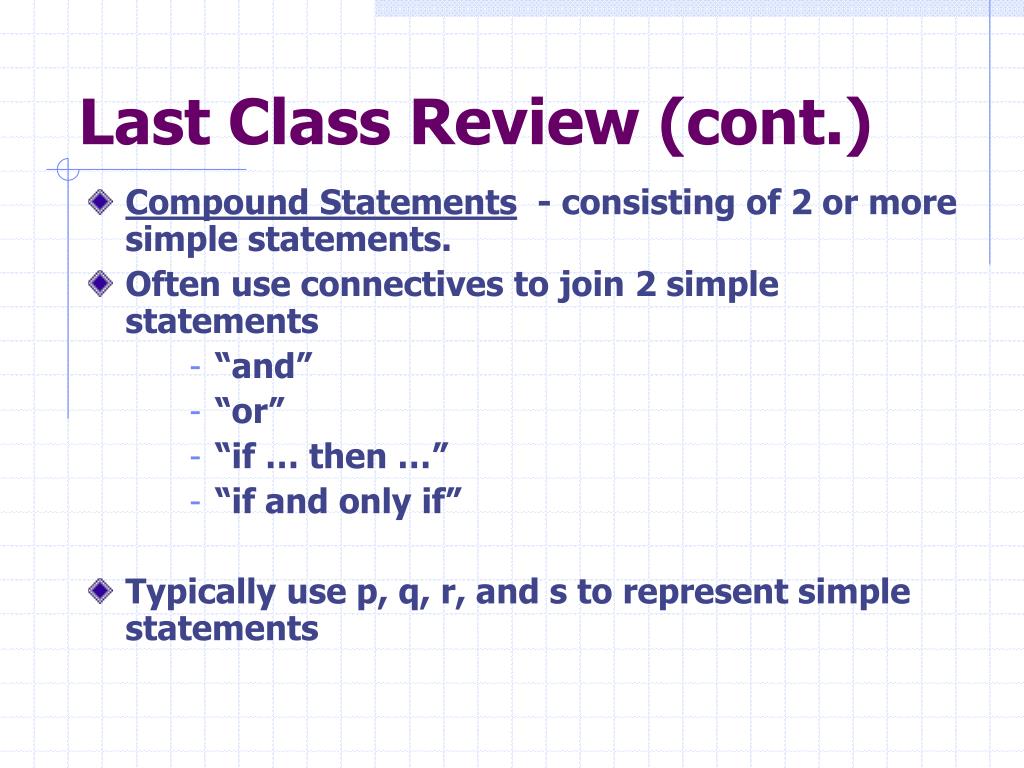 Last Class Review (cont.)

Compound Statements - consisting of 2 or more simple statements.

Often use connectives to join 2 simple statements

- “and”
- “or”
- “if … then …”
- “if and only if”

Typically use p, q, r, and s to represent simple statements